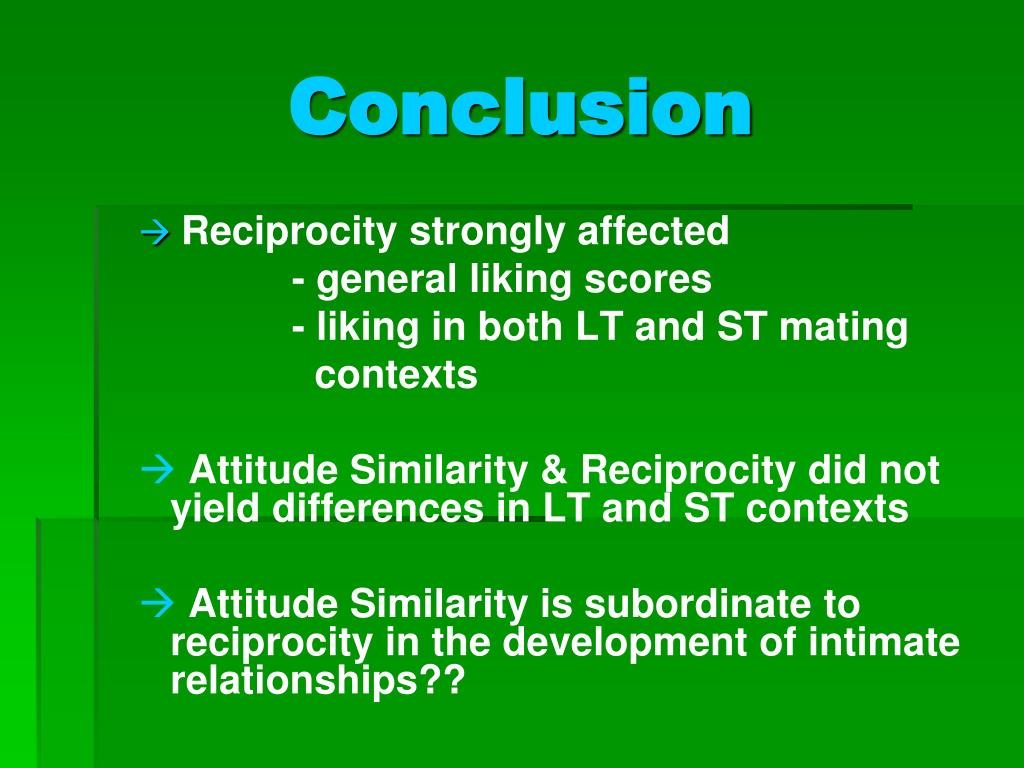 Conclusion

→ Reciprocity strongly affected
- general liking scores
- liking in both LT and ST mating contexts

→ Attitude Similarity & Reciprocity did not yield differences in LT and ST contexts

→ Attitude Similarity is subordinate to reciprocity in the development of intimate relationships??